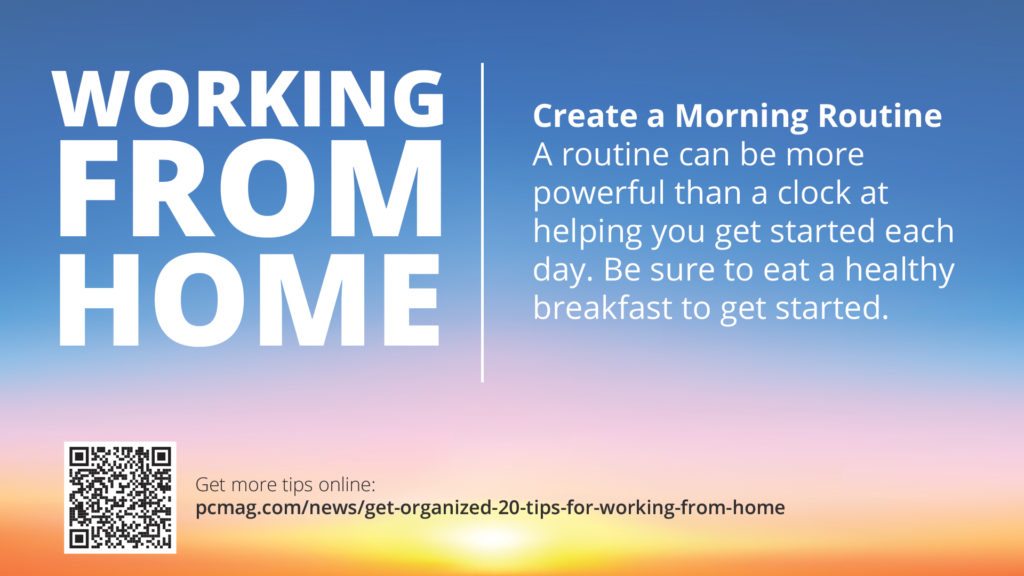 WORKING FROM HOME

Create a Morning Routine
A routine can be more powerful than a clock at helping you get started each day. Be sure to eat a healthy breakfast to get started.

Get more tips online:
pcmag.com/news/get-organized-20-tips-for-working-from-home